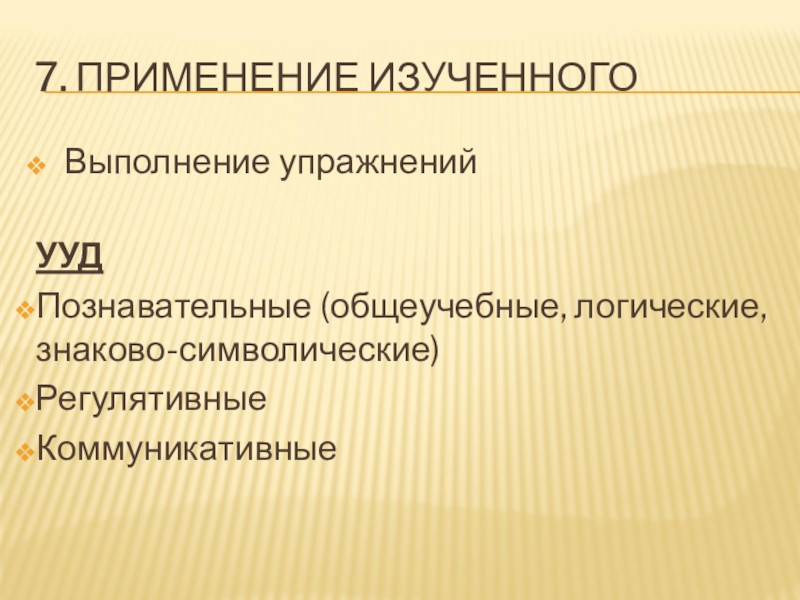 7. ПРИМЕНЕНИЕ ИЗУЧЕННОГО

Выполнение упражнений

УУД

Познавательные (общеучебные, логические, знаково-символические)

Регулятивные

Коммуникативные